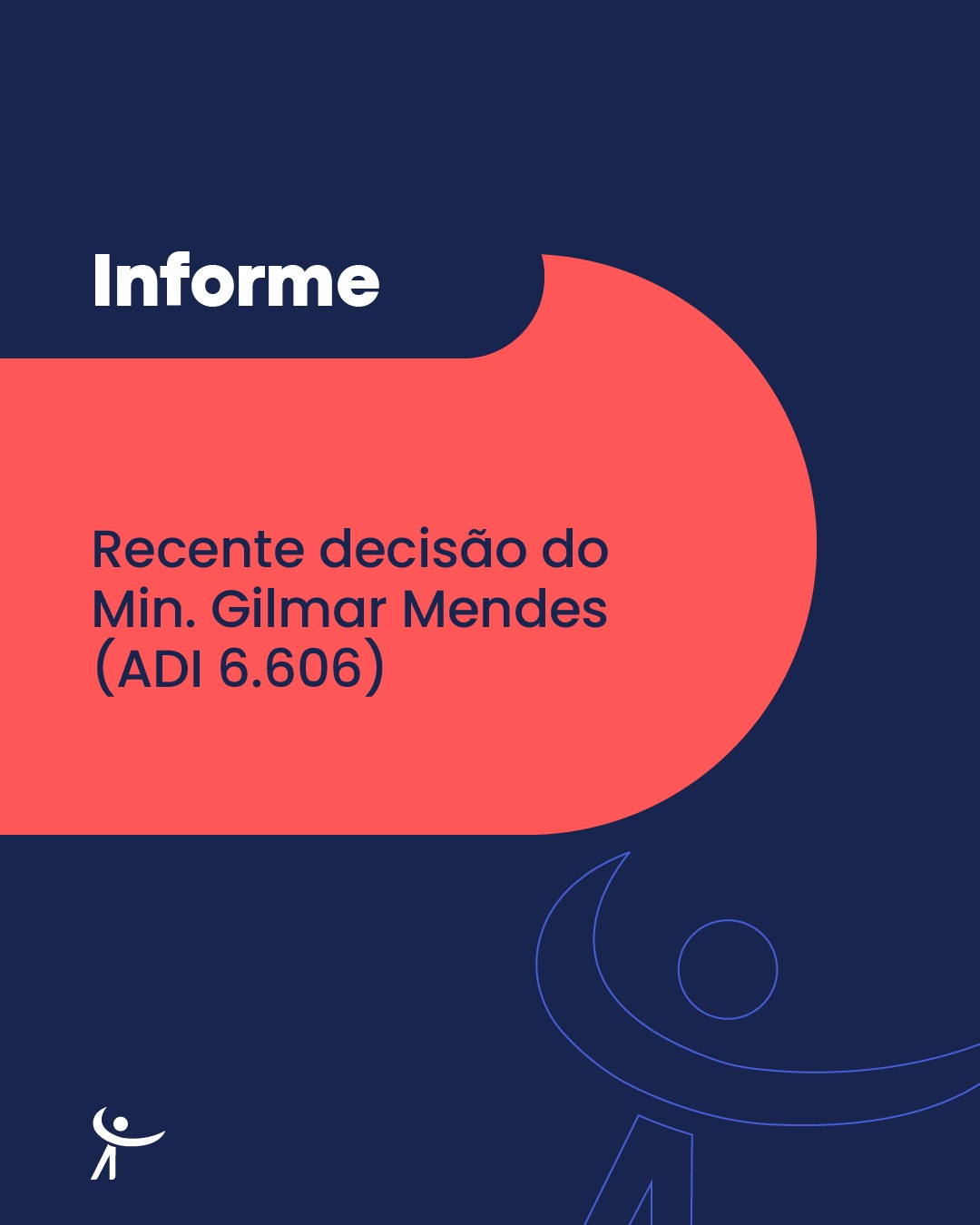 Informe

Recente decisão do Min. Gilmar Mendes (ADI 6.606)